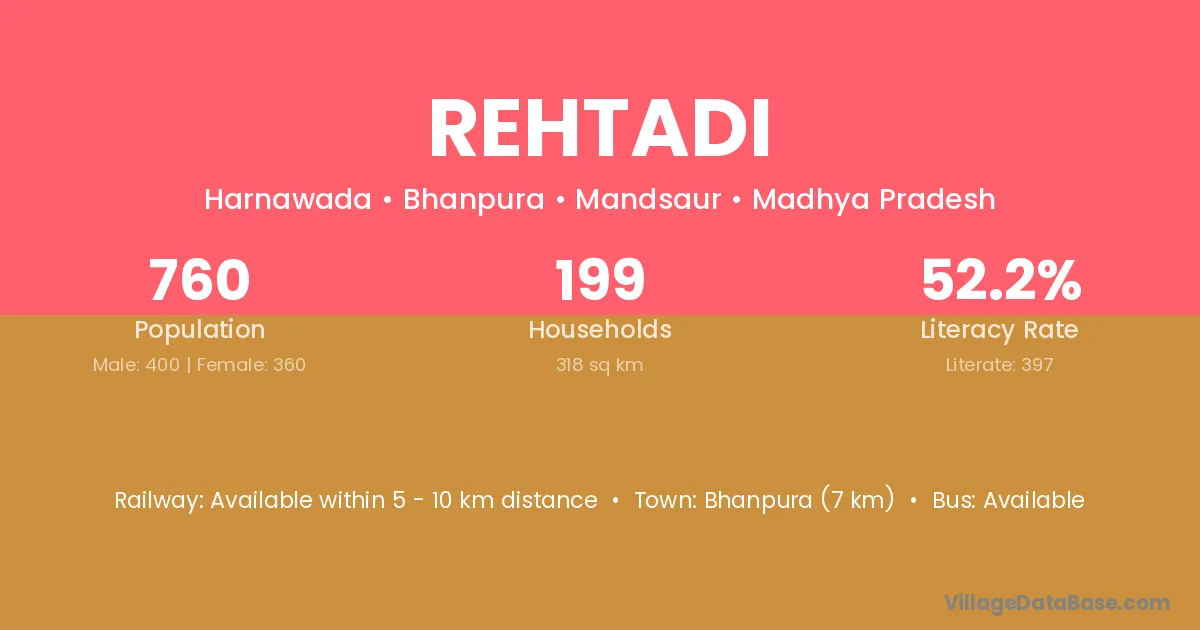 REHTADI

Harnawada • Bhanpura • Mandsaur • Madhya Pradesh

760
Population
Male: 400 | Female: 360

199
Households
318 sq km

52.2%
Literacy Rate
Literate: 397

Railway: Available within 5 - 10 km distance • Town: Bhanpura (7 km) • Bus: Available

VillageDataBase.com